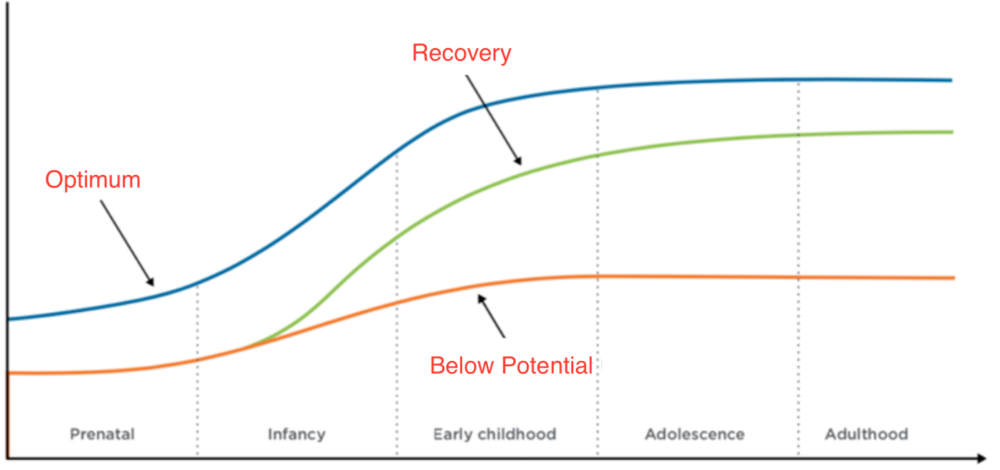 Recovery

Optimum

Below Potential

Prenatal

Infancy

Early childhood

Adolescence

Adulthood